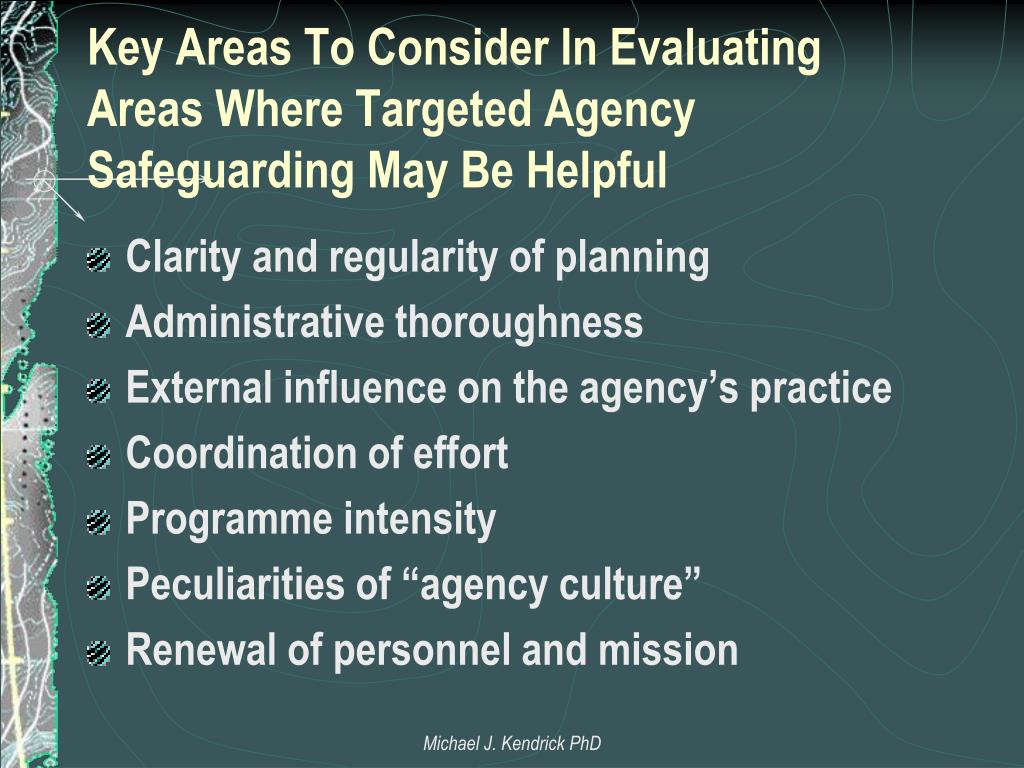 Key Areas To Consider In Evaluating Areas Where Targeted Agency Safeguarding May Be Helpful

Clarity and regularity of planning
Administrative thoroughness
External influence on the agency’s practice
Coordination of effort
Programme intensity
Peculiarities of “agency culture”
Renewal of personnel and mission

Michael J. Kendrick PhD